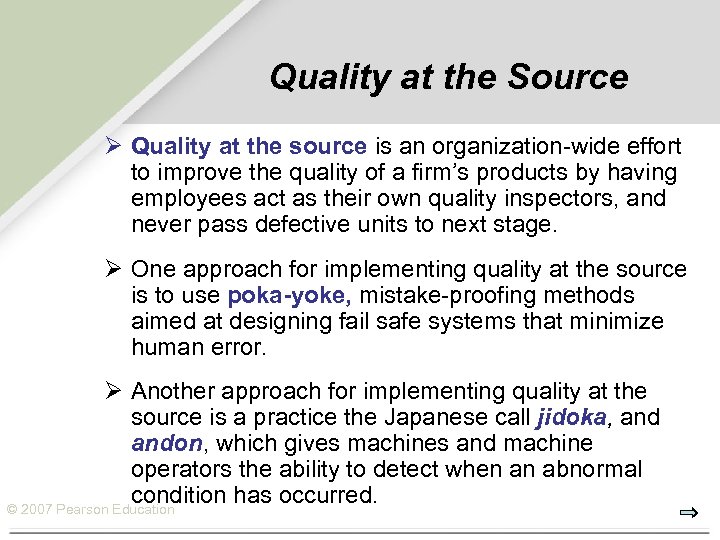 Quality at the Source

➢ Quality at the source is an organization-wide effort to improve the quality of a firm's products by having employees act as their own quality inspectors, and never pass defective units to next stage.

➢ One approach for implementing quality at the source is to use poka-yoke, mistake-proofing methods aimed at designing fail safe systems that minimize human error.

➢ Another approach for implementing quality at the source is a practice the Japanese call jidoka, and andon, which gives machines and machine operators the ability to detect when an abnormal condition has occurred.

© 2007 Pearson Education

⇨